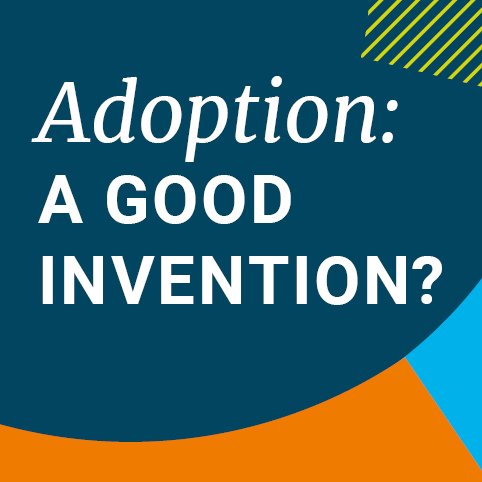 Adoption:
A GOOD INVENTION?